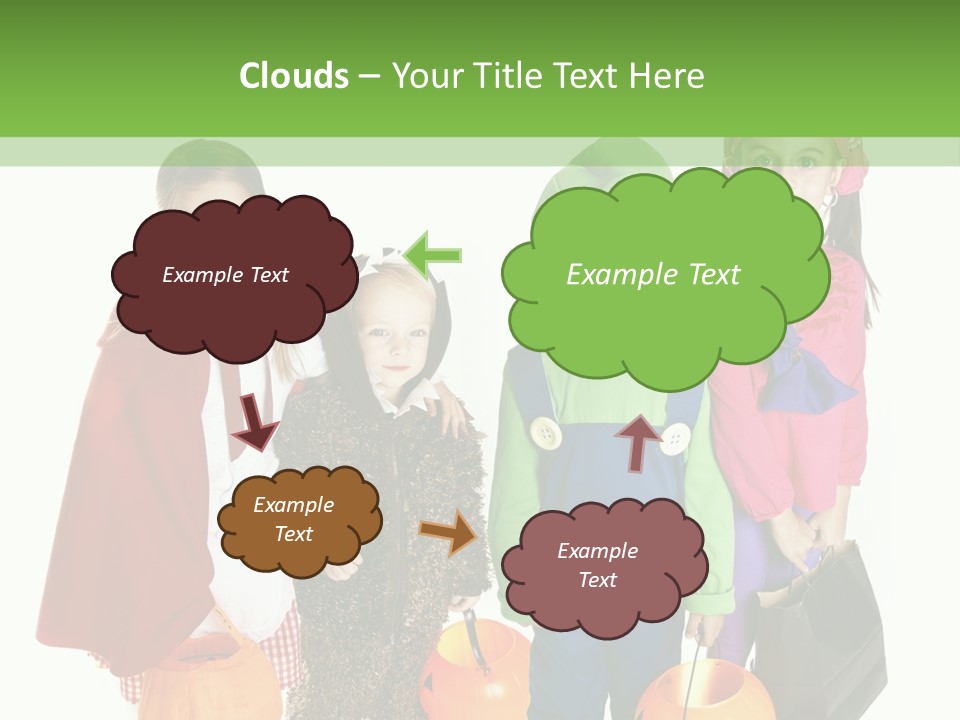 Clouds – Your Title Text Here

Example Text

Example Text

Example Text

Example Text